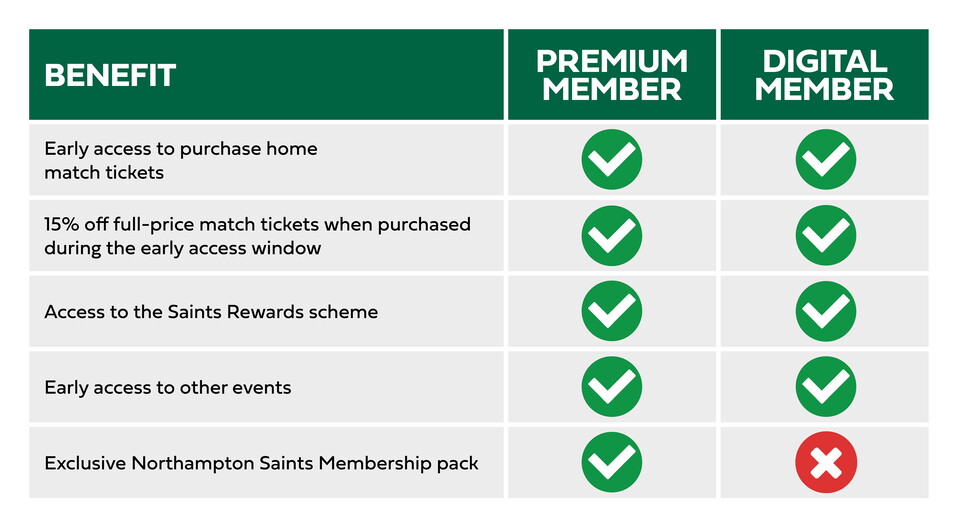 | BENEFIT | PREMIUM MEMBER | DIGITAL MEMBER |
|---|---|---|
| Early access to purchase home match tickets | ✓ | ✓ |
| 15% off full-price match tickets when purchased during the early access window | ✓ | ✓ |
| Access to the Saints Rewards scheme | ✓ | ✓ |
| Early access to other events | ✓ | ✓ |
| Exclusive Northampton Saints Membership pack | ✓ | ✗ |